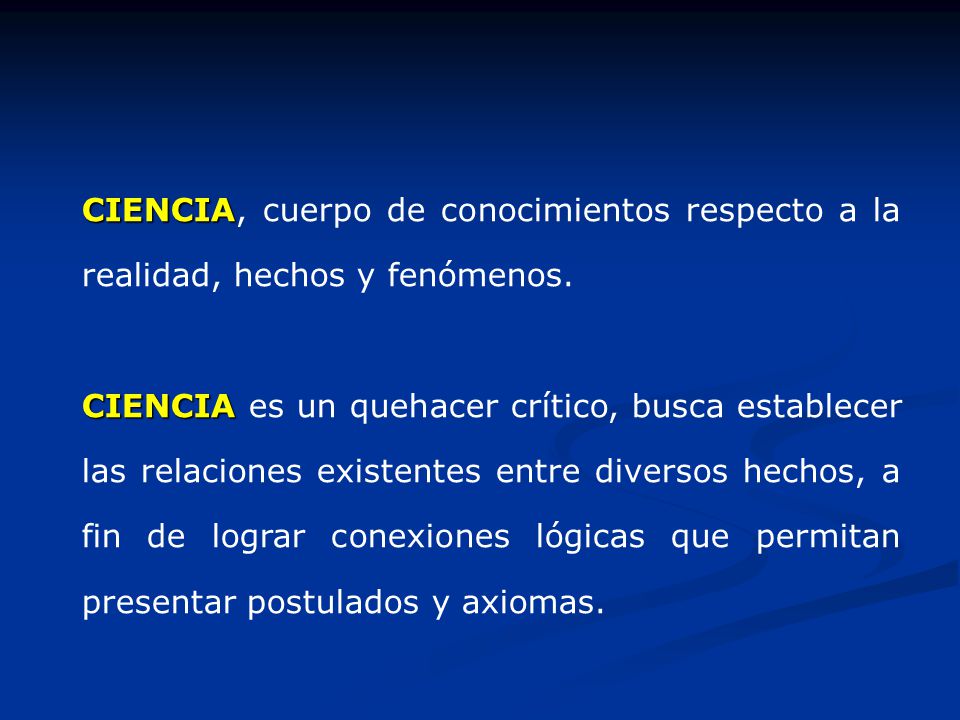 CIENCIA, cuerpo de conocimientos respecto a la realidad, hechos y fenómenos.

CIENCIA es un quehacer crítico, busca establecer las relaciones existentes entre diversos hechos, a fin de lograr conexiones lógicas que permitan presentar postulados y axiomas.